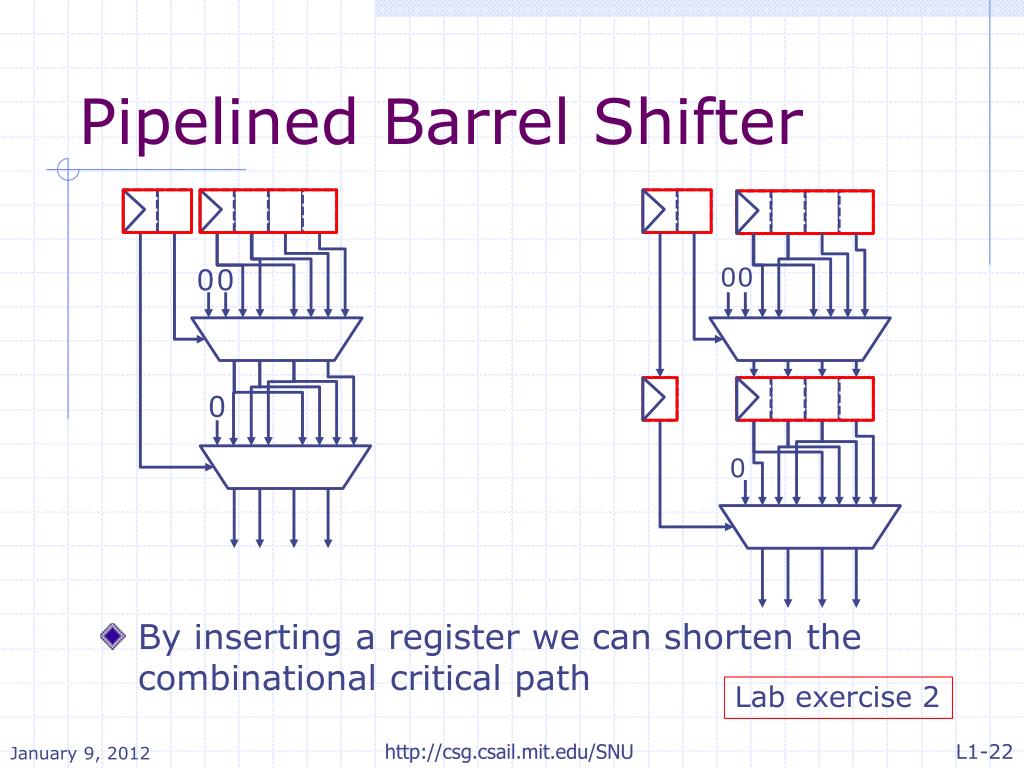 Pipelined Barrel Shifter

00

0

00

0

By inserting a register we can shorten the combinational critical path

Lab exercise 2

January 9, 2012

http://csg.csail.mit.edu/SNU

L1-22